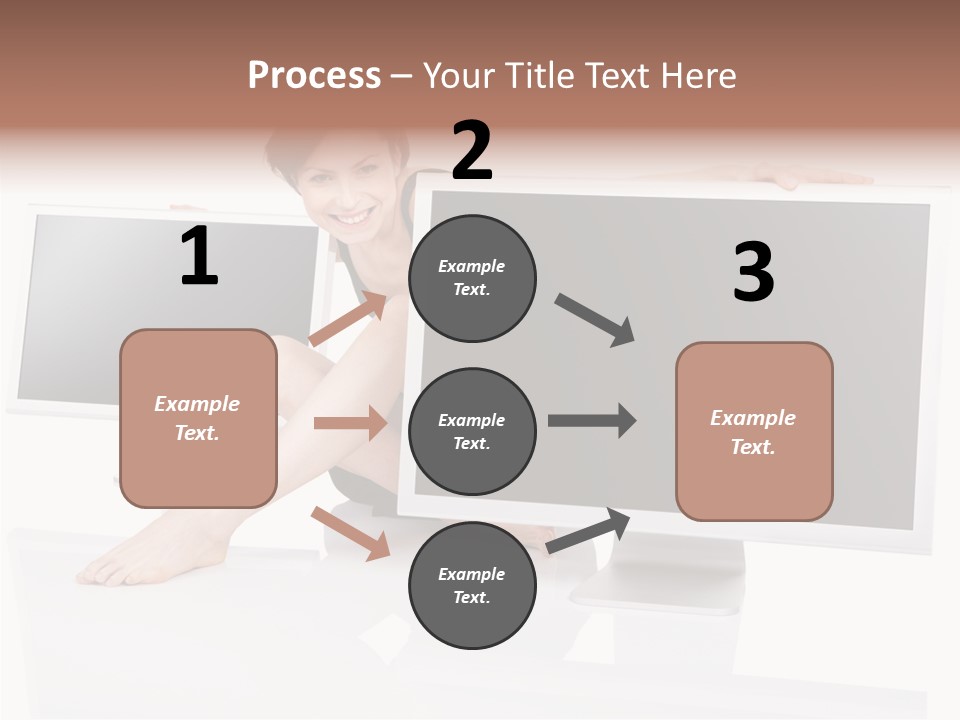 Process – Your Title Text Here

1

Example Text.

2

Example Text.

Example Text.

Example Text.

3

Example Text.